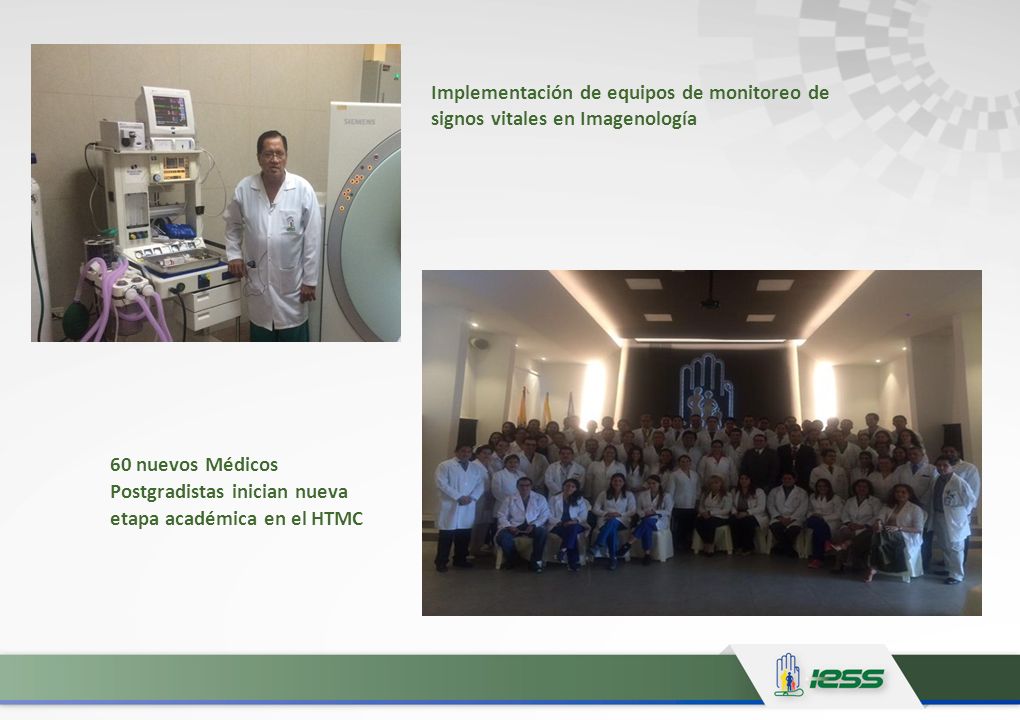 SIEMENS

Implementación de equipos de monitoreo de signos vitales en Imagenología

60 nuevos Médicos Postgradistas inician nueva etapa académica en el HTMC

IESS